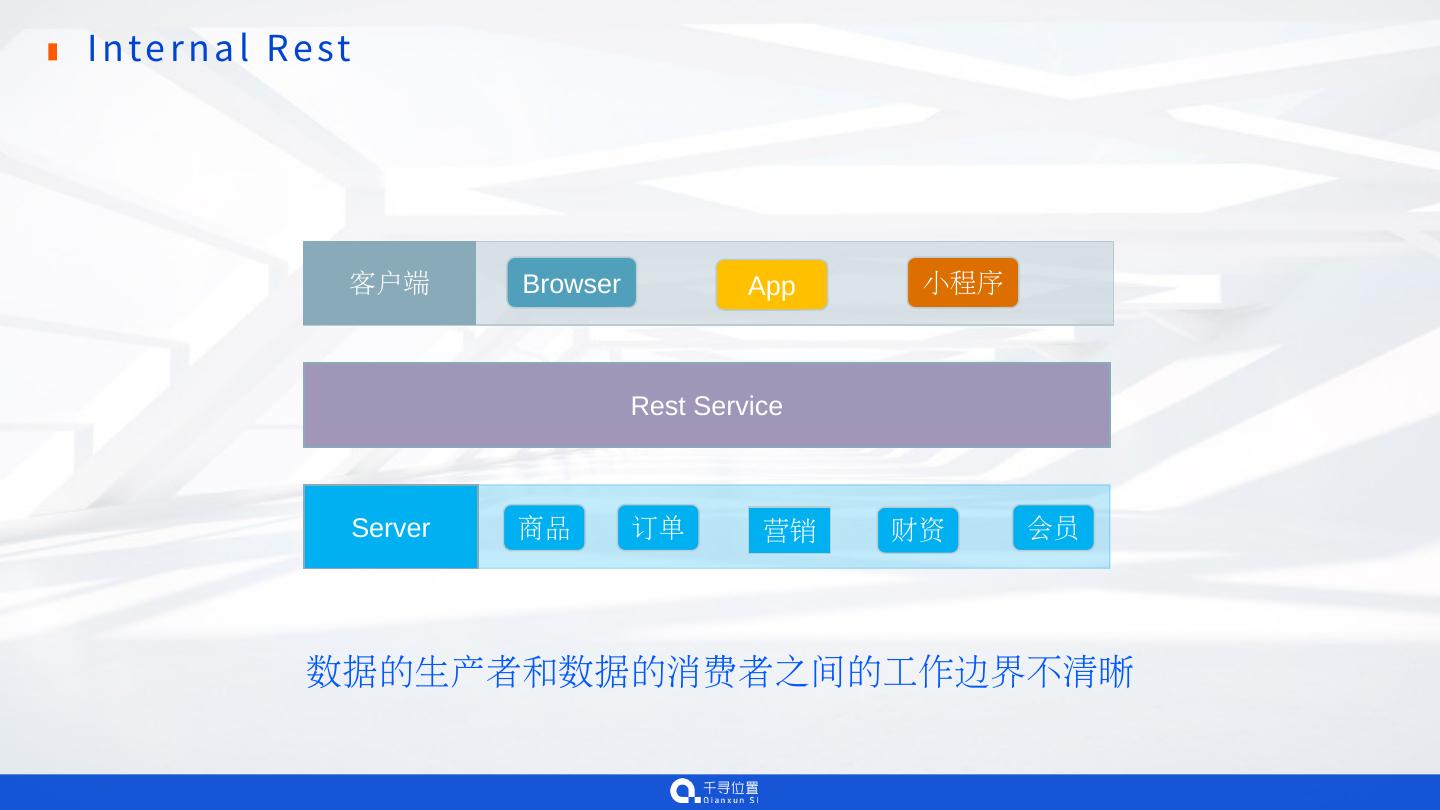 Internal Rest

客户端 Browser App 小程序

Rest Service

Server 商品 订单 营销 财资 会员

数据的生产者和数据的消费者之间的工作边界不清晰

千寻位置
Qianxun SI